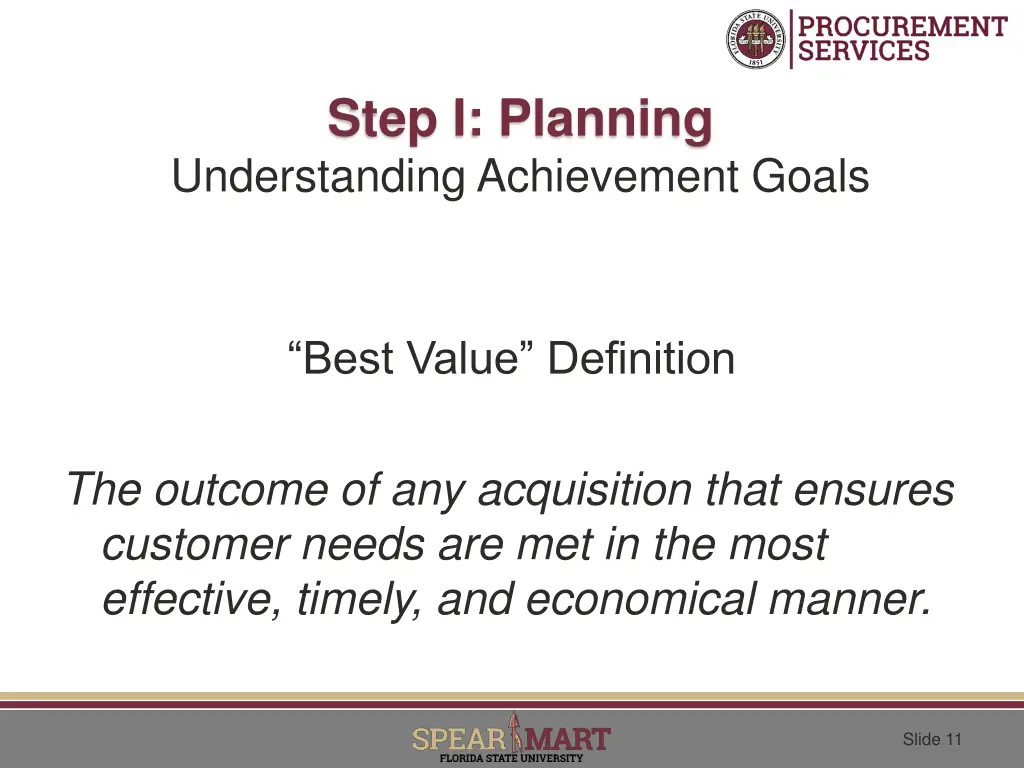 FLORIDA STATE UNIVERSITY 1851
PROCUREMENT SERVICES

Step I: Planning
Understanding Achievement Goals

“Best Value” Definition

The outcome of any acquisition that ensures customer needs are met in the most effective, timely, and economical manner.

SPEAR MART
FLORIDA STATE UNIVERSITY

Slide 11